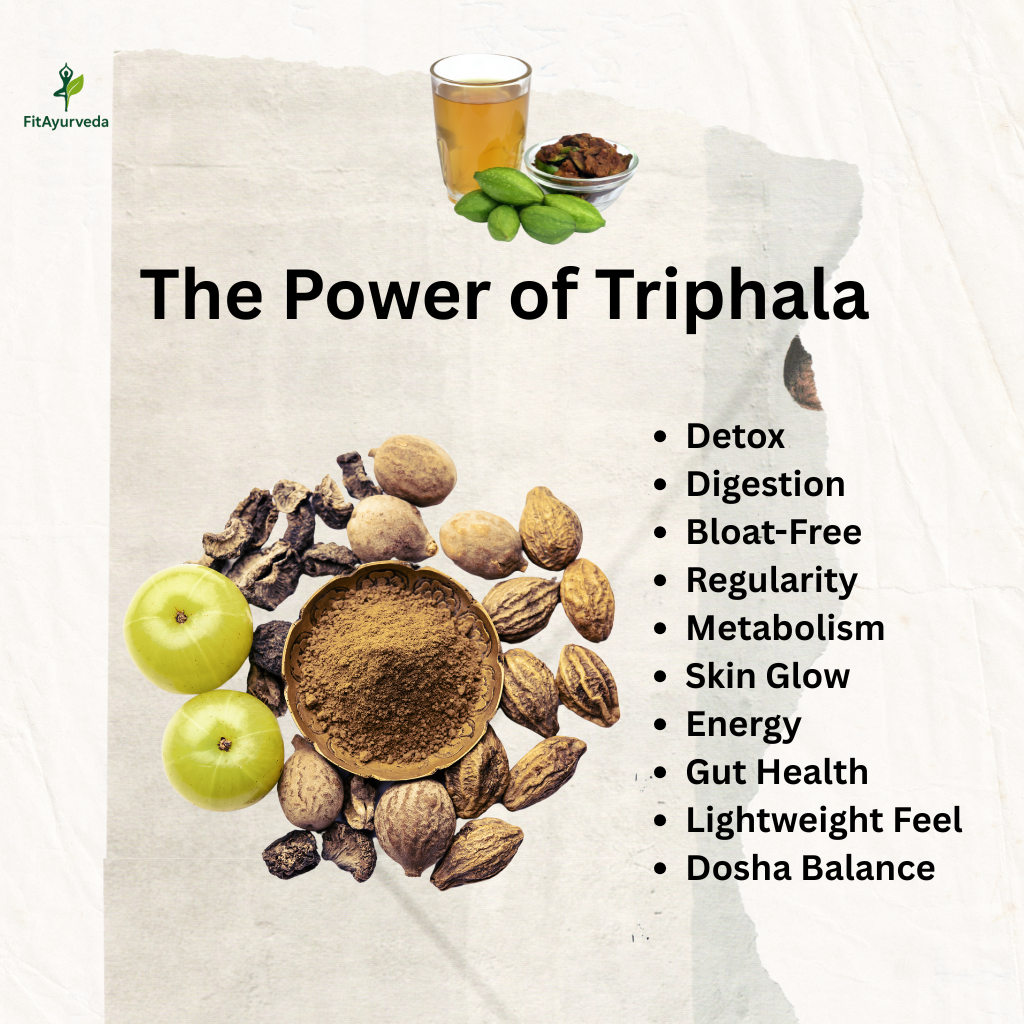 FitAyurveda

The Power of Triphala

- Detox
- Digestion
- Bloat-Free
- Regularity
- Metabolism
- Skin Glow
- Energy
- Gut Health
- Lightweight Feel
- Dosha Balance